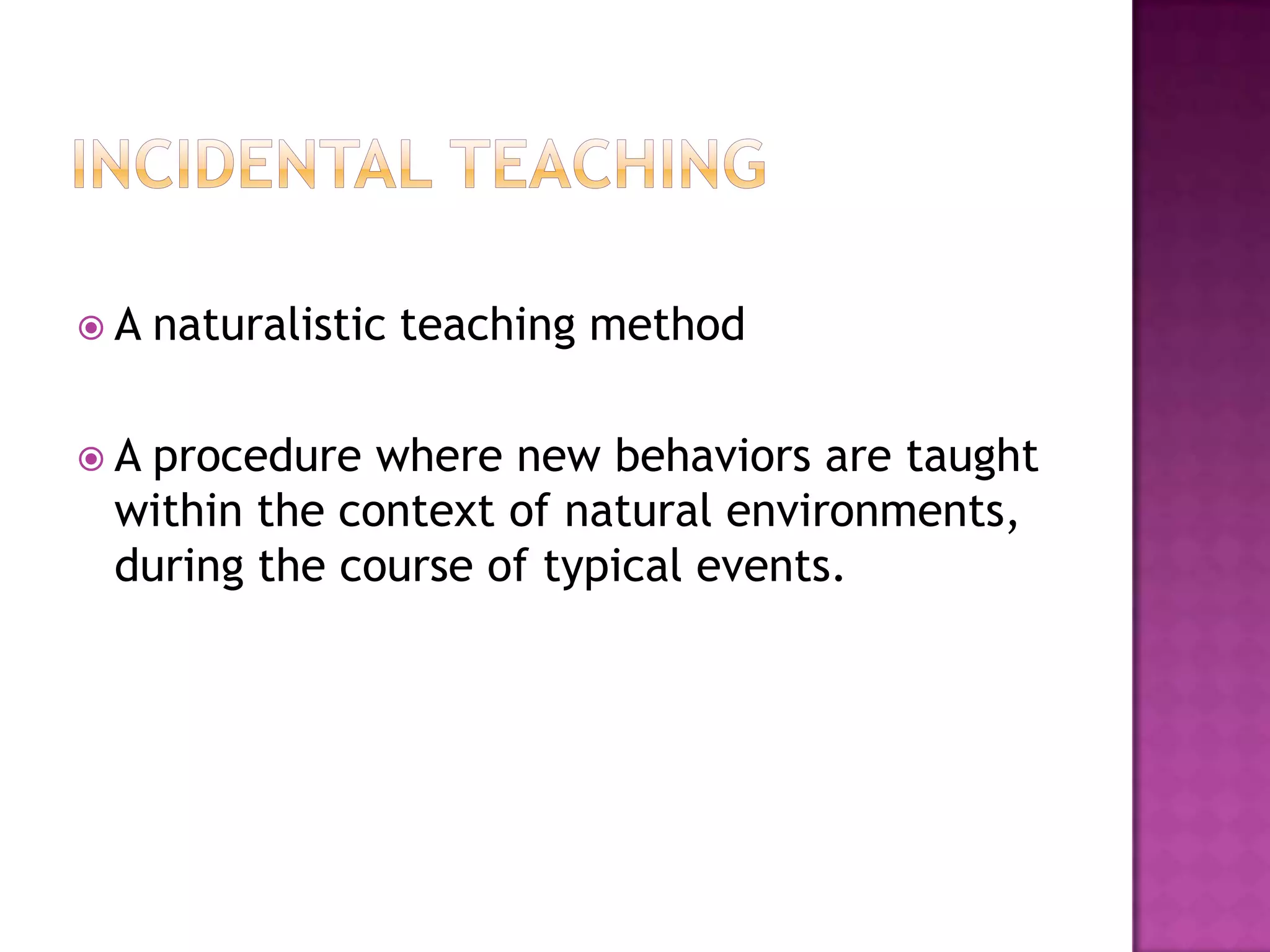 INCIDENTAL TEACHING

A naturalistic teaching method

A procedure where new behaviors are taught within the context of natural environments, during the course of typical events.